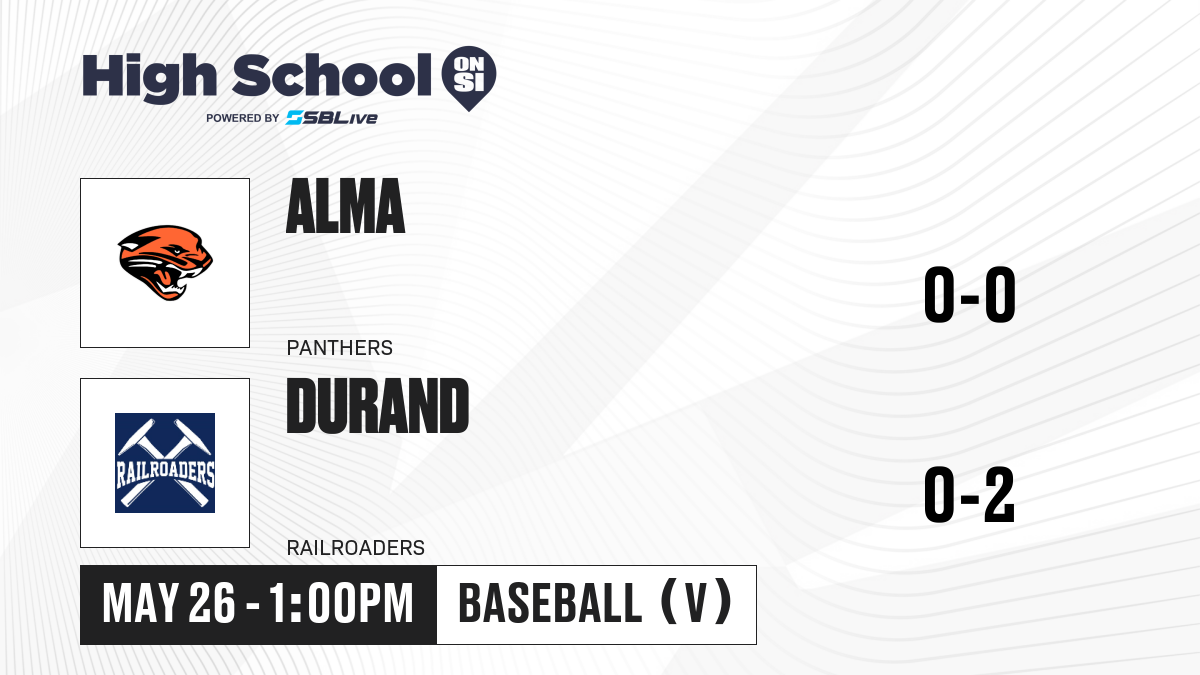 High School ON SI
POWERED BY SBLive

ALMA
PANTHERS
0-0

RAILROADERS
DURAND
RAILROADERS
0-2

MAY 26 - 1:00PM
BASEBALL (V)